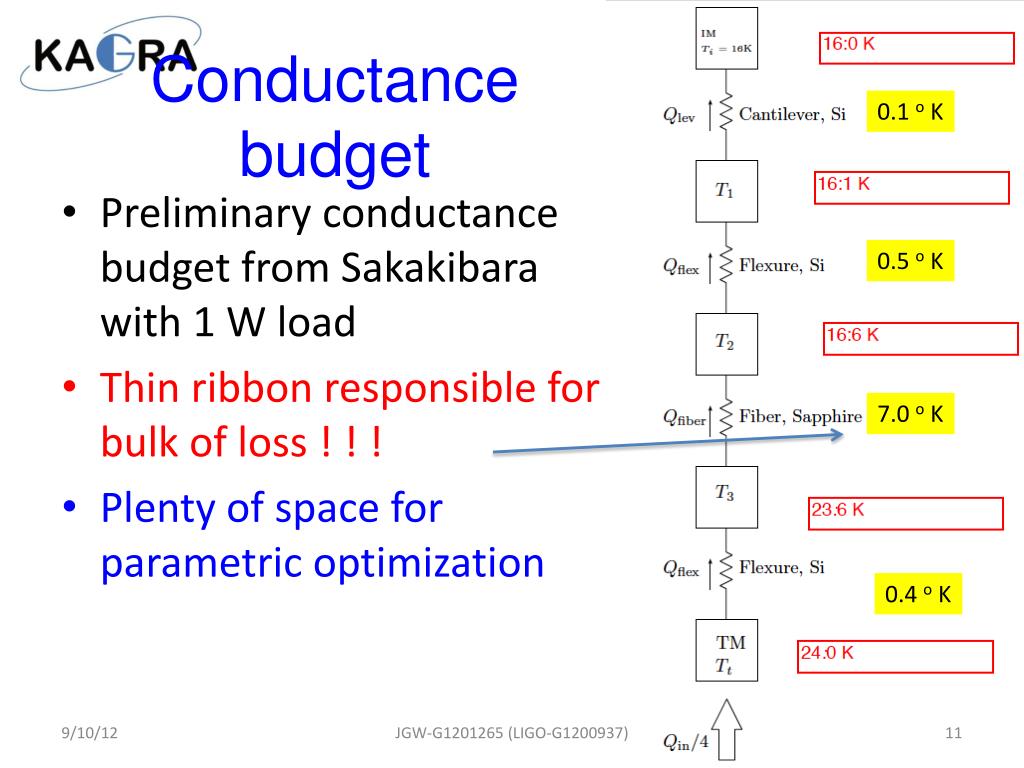 KAGRA

Conductance budget

• Preliminary conductance budget from Sakakibara with 1 W load

• Thin ribbon responsible for bulk of loss ! ! !

• Plenty of space for parametric optimization

IM
$T_t = 16K$

16:0 K

$Q_{lev}$ Cantilever, Si

0.1 ° K

$T_1$

16:1 K

$Q_{flex}$ Flexure, Si

0.5 ° K

$T_2$

16:6 K

$Q_{fiber}$ Fiber, Sapphire

7.0 ° K

$T_3$

23:6 K

$Q_{flex}$ Flexure, Si

0.4 ° K

TM
$T_t$

24:0 K

$Q_{in}/4$

9/10/12

JGW-G1201265 (LIGO-G1200937)

11